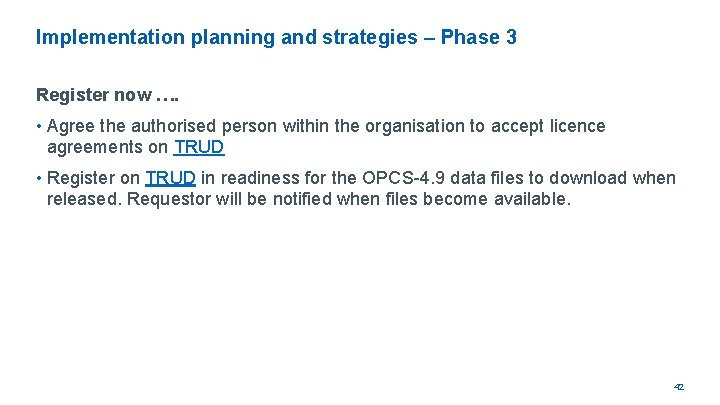 Implementation planning and strategies – Phase 3

Register now ….

• Agree the authorised person within the organisation to accept licence agreements on TRUD

• Register on TRUD in readiness for the OPCS-4.9 data files to download when released. Requestor will be notified when files become available.

42